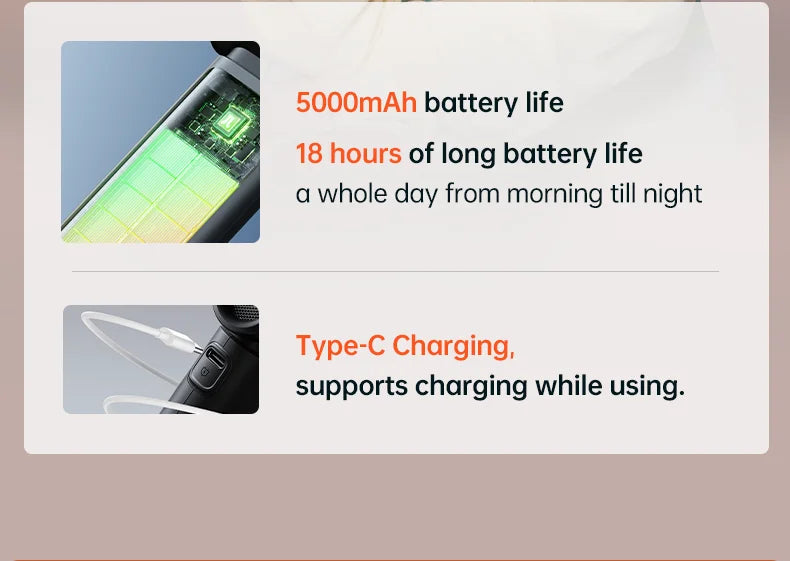 5000mAh battery life

18 hours of long battery life
a whole day from morning till night

Type-C Charging,
supports charging while using.